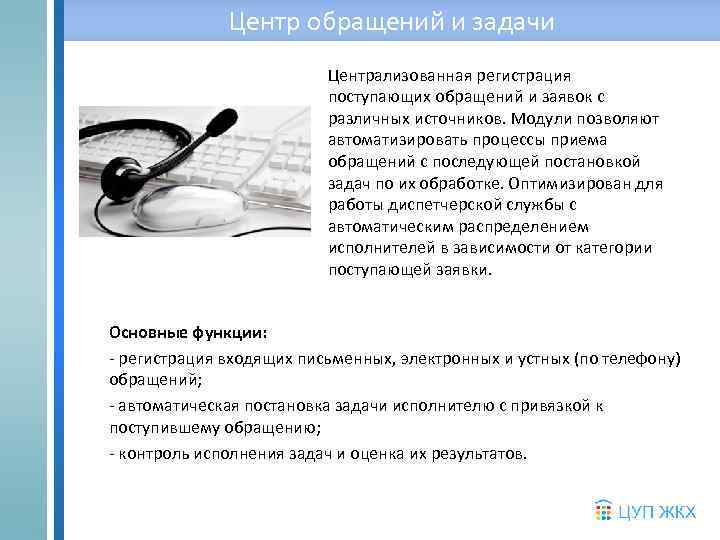 Центр обращений и задачи

Централизованная регистрация поступающих обращений и заявок с различных источников. Модули позволяют автоматизировать процессы приема обращений с последующей постановкой задач по их обработке. Оптимизирован для работы диспетчерской службы с автоматическим распределением исполнителей в зависимости от категории поступающей заявки.

Основные функции:

- регистрация входящих письменных, электронных и устных (по телефону) обращений;

- автоматическая постановка задачи исполнителю с привязкой к поступившему обращению;

- контроль исполнения задач и оценка их результатов.

ЦУП ЖКХ